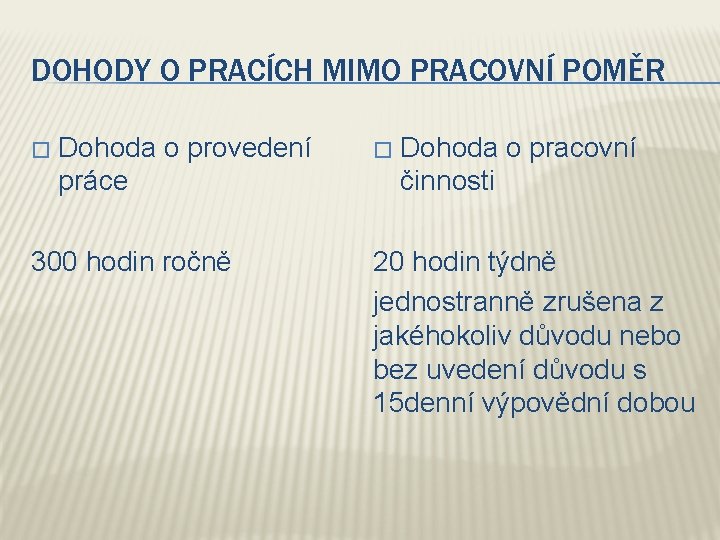 DOHODY O PRACÍCH MIMO PRACOVNÍ POMĚR

□ Dohoda o provedení práce

300 hodin ročně

□ Dohoda o pracovní činnosti

20 hodin týdně

jednostranně zrušena z jakéhokoliv důvodu nebo bez uvedení důvodu s 15denní výpovědní dobou